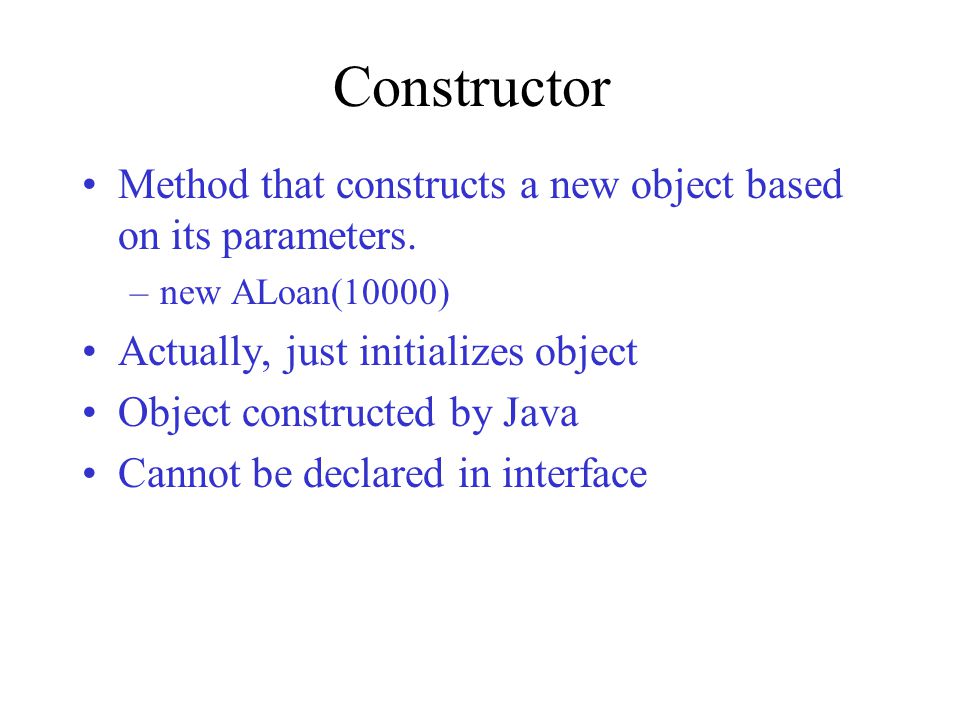 Constructor

• Method that constructs a new object based on its parameters.
  – new ALoan(10000)
• Actually, just initializes object
• Object constructed by Java
• Cannot be declared in interface